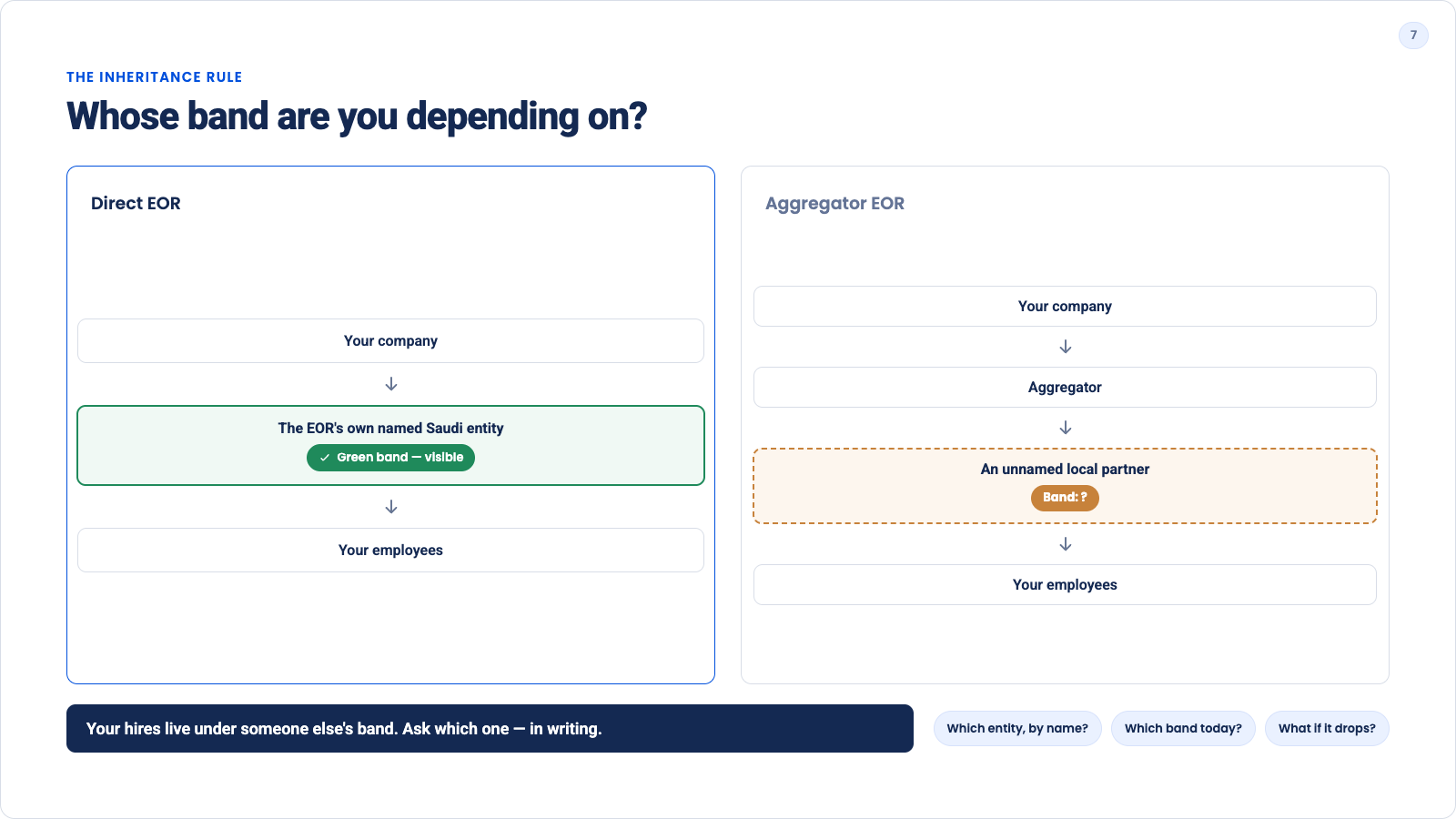 7

THE INHERITANCE RULE

Whose band are you depending on?

Direct EOR

Your company

↓

The EOR's own named Saudi entity

✓ Green band — visible

↓

Your employees

Aggregator EOR

Your company

↓

Aggregator

↓

An unnamed local partner

Band: ?

↓

Your employees

Your hires live under someone else's band. Ask which one — in writing.

Which entity, by name?

Which band today?

What if it drops?